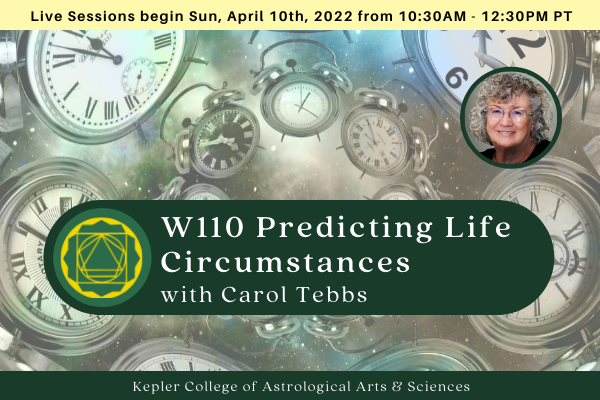 Live Sessions begin Sun, April 10th, 2022 from 10:30AM - 12:30PM PT

W110 Predicting Life Circumstances
with Carol Tebbs

Kepler College of Astrological Arts & Sciences